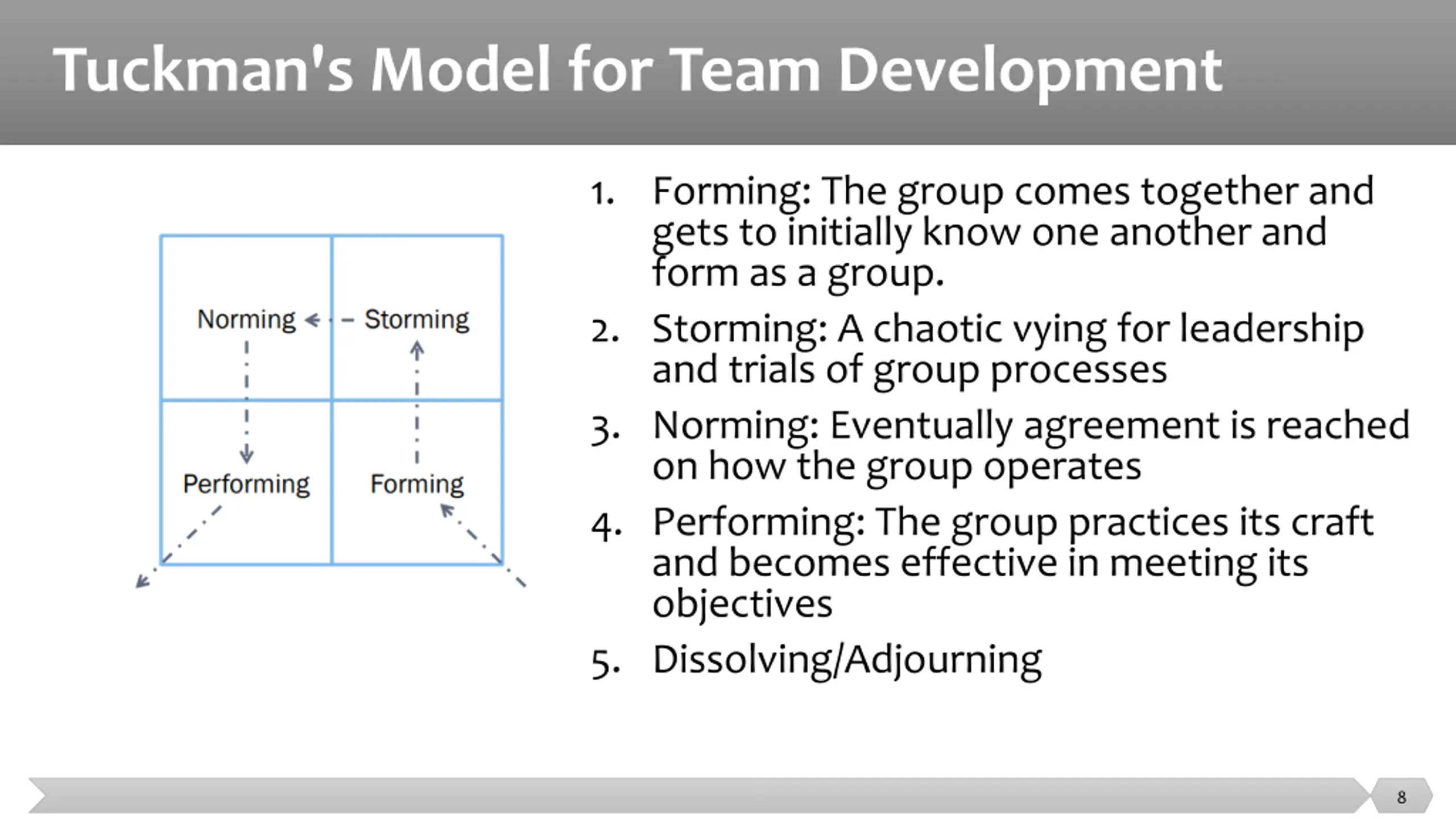 Tuckman's Model for Team Development

Norming

Storming

Performing

Forming

1. Forming: The group comes together and gets to initially know one another and form as a group.

2. Storming: A chaotic vying for leadership and trials of group processes

3. Norming: Eventually agreement is reached on how the group operates

4. Performing: The group practices its craft and becomes effective in meeting its objectives

5. Dissolving/Adjourning

8